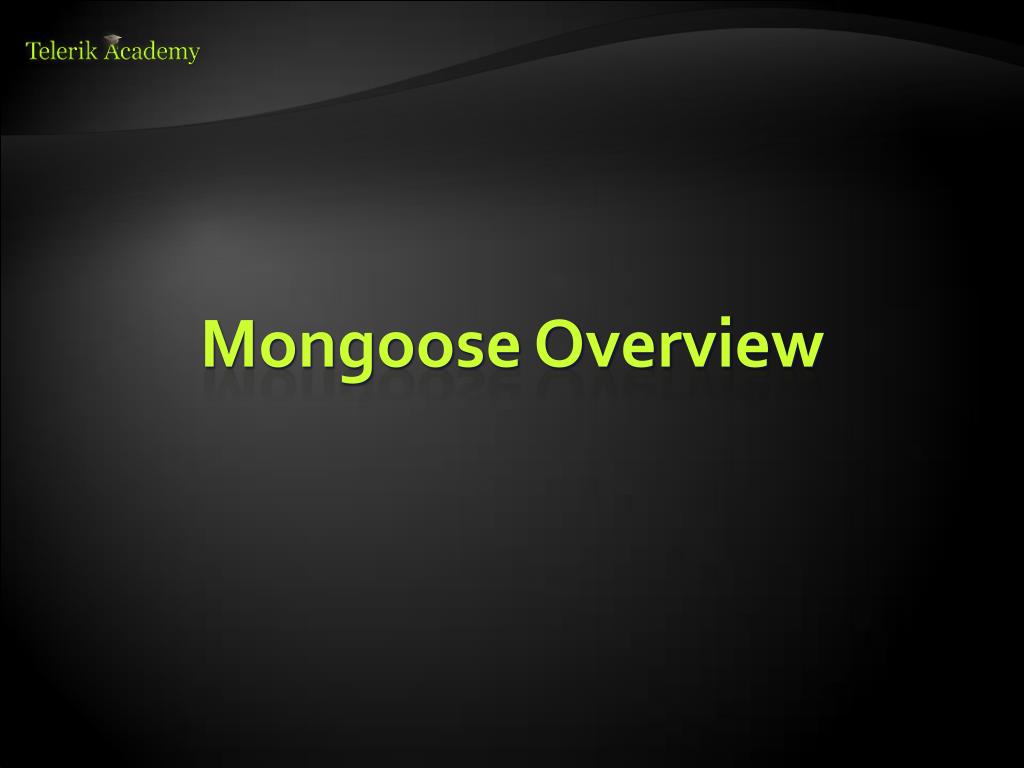 Telerik Academy

Mongoose Overview